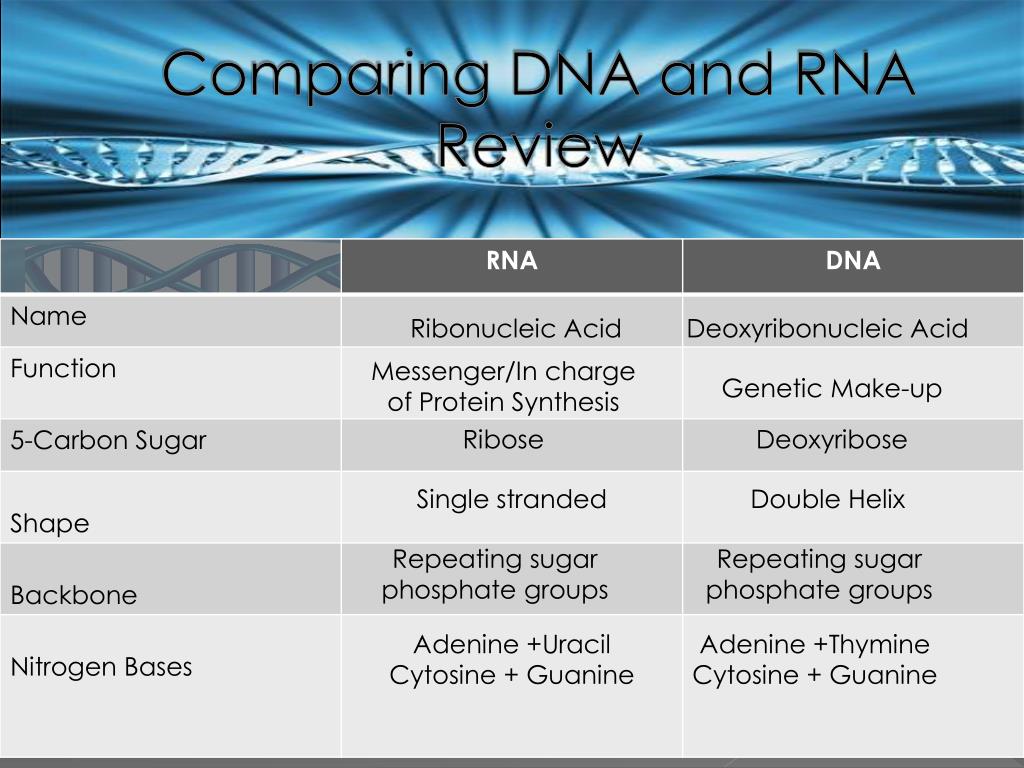 Comparing DNA and RNA Review

| | RNA | DNA |
|---|---|---|
| Name | Ribonucleic Acid | Deoxyribonucleic Acid |
| Function | Messenger/In charge of Protein Synthesis | Genetic Make-up |
| 5-Carbon Sugar | Ribose | Deoxyribose |
| Shape | Single stranded | Double Helix |
| Backbone | Repeating sugar phosphate groups | Repeating sugar phosphate groups |
| Nitrogen Bases | Adenine +Uracil Cytosine + Guanine | Adenine +Thymine Cytosine + Guanine |